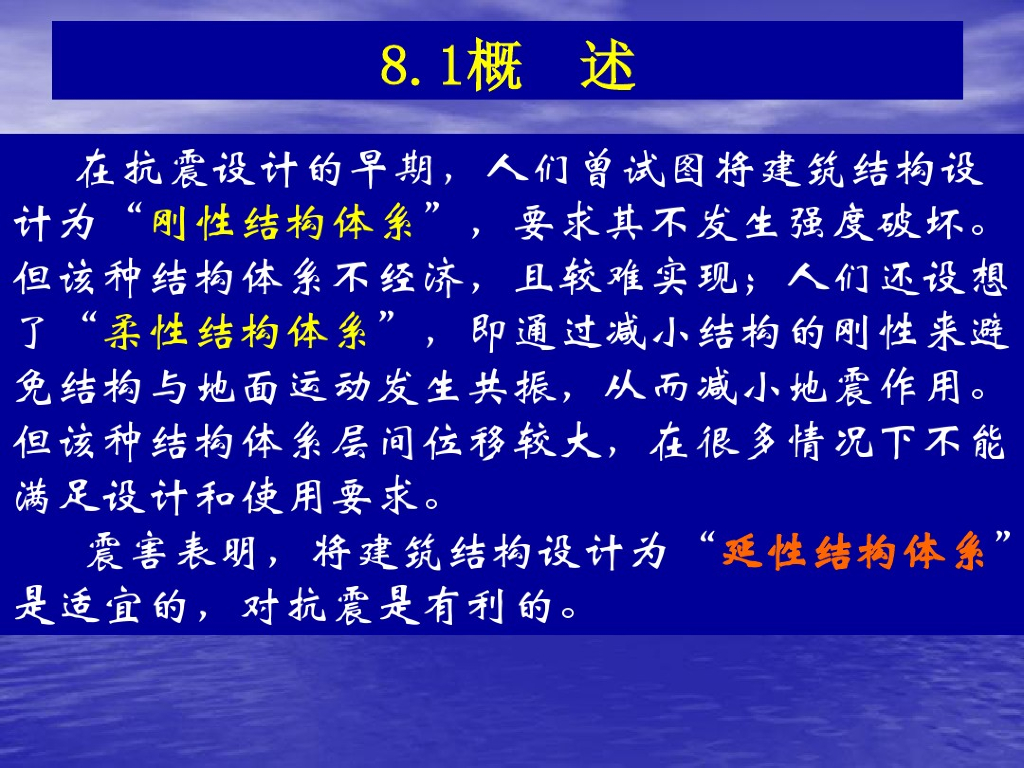 8.1概　述

在抗震设计的早期，人们曾试图将建筑结构设计为“刚性结构体系”，要求其不发生强度破坏。但该种结构体系不经济，且较难实现；人们还设想了“柔性结构体系”，即通过减小结构的刚性来避免结构与地面运动发生共振，从而减小地震作用。但该种结构体系层间位移较大，在很多情况下不能满足设计和使用要求。

震害表明，将建筑结构设计为“延性结构体系”是适宜的，对抗震是有利的。